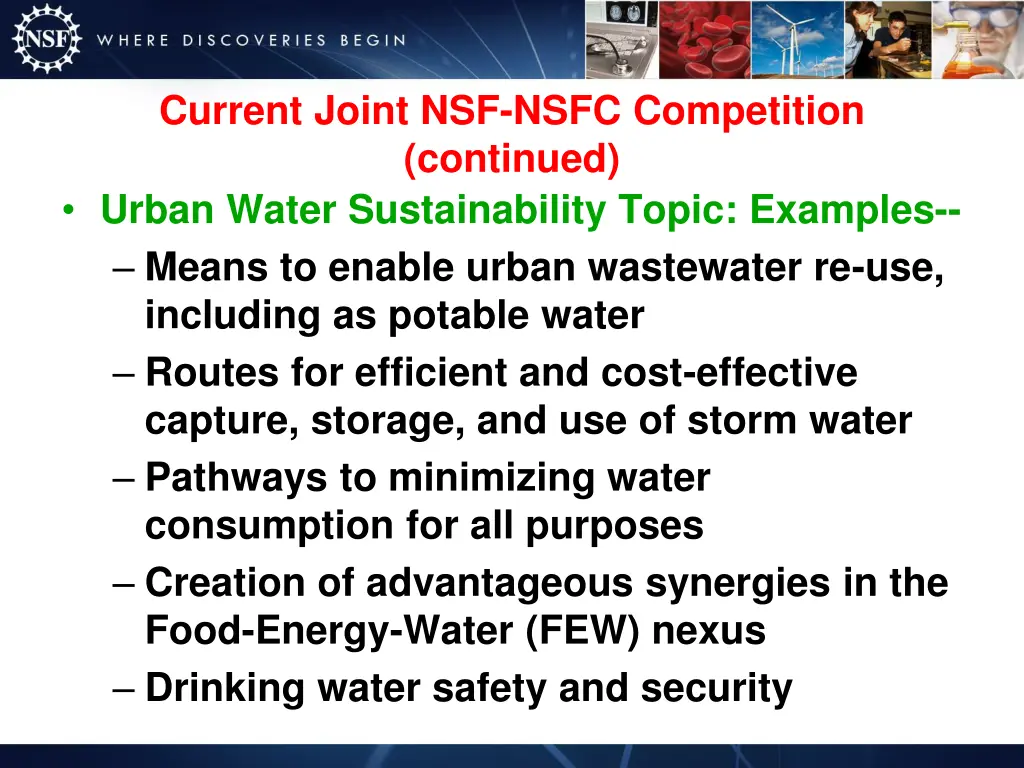 NSF WHERE DISCOVERIES BEGIN

Current Joint NSF-NSFC Competition (continued)

• Urban Water Sustainability Topic: Examples--
– Means to enable urban wastewater re-use, including as potable water
– Routes for efficient and cost-effective capture, storage, and use of storm water
– Pathways to minimizing water consumption for all purposes
– Creation of advantageous synergies in the Food-Energy-Water (FEW) nexus
– Drinking water safety and security